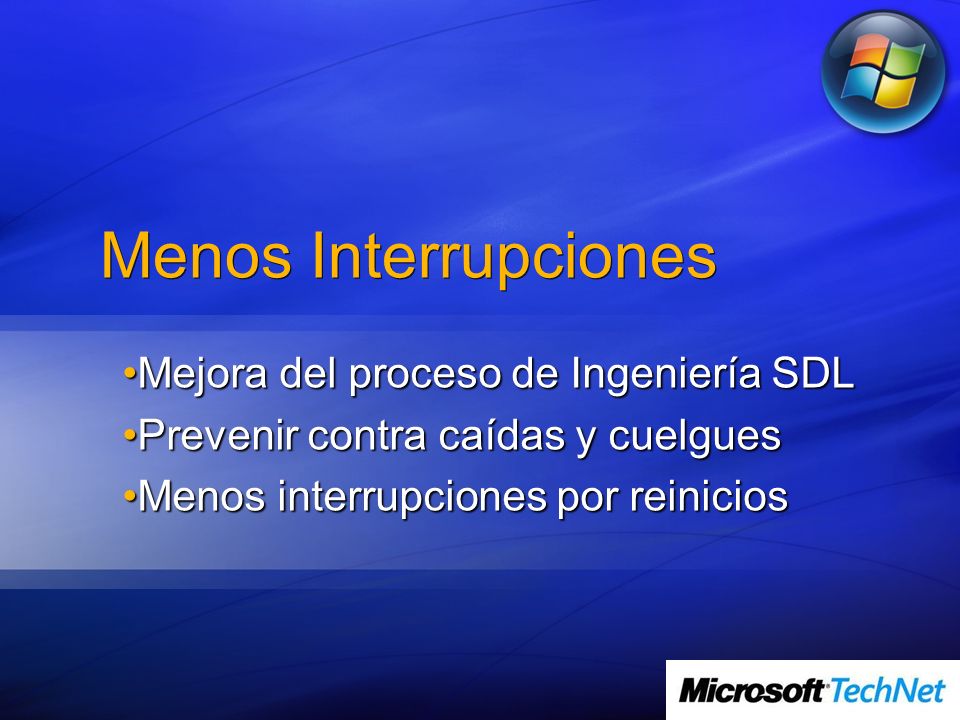 Menos Interrupciones

•Mejora del proceso de Ingeniería SDL
•Prevenir contra caídas y cuelgues
•Menos interrupciones por reinicios

Microsoft TechNet